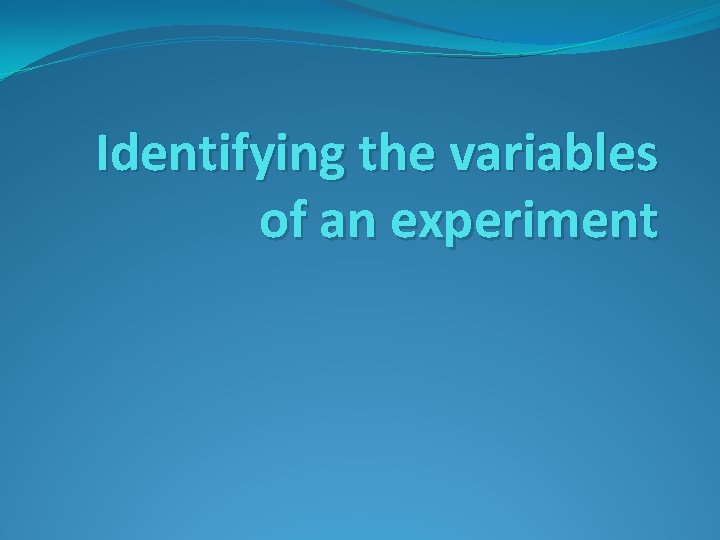 Identifying the variables of an experiment